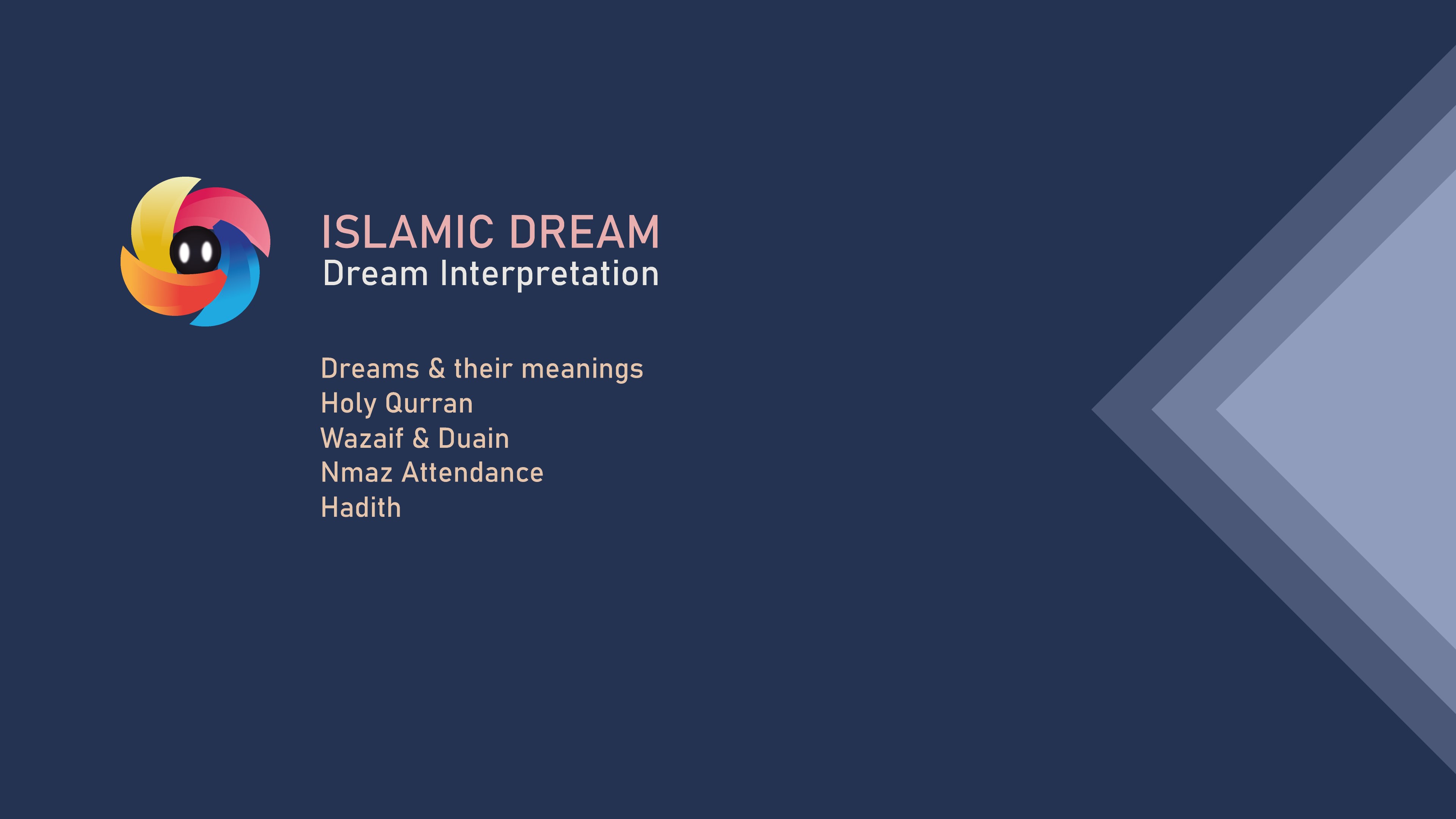 ISLAMIC DREAM
Dream Interpretation

Dreams & their meanings
Holy Qurran
Wazaif & Duain
Nmaz Attendance
Hadith